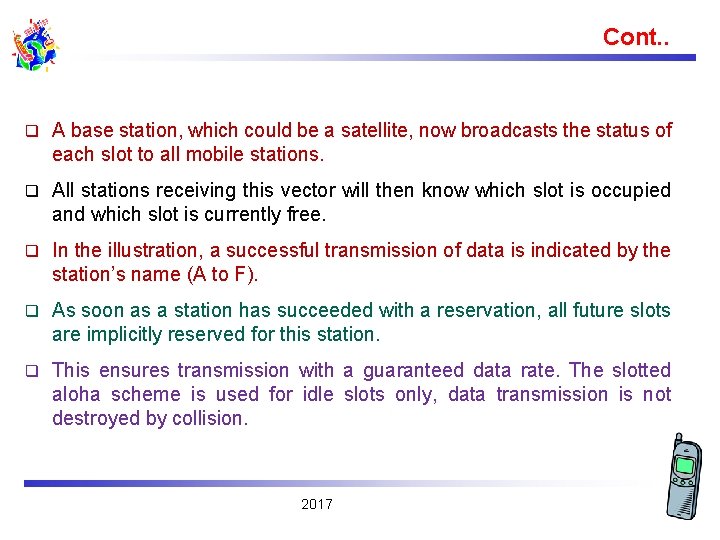 Cont..

❑ A base station, which could be a satellite, now broadcasts the status of each slot to all mobile stations.

❑ All stations receiving this vector will then know which slot is occupied and which slot is currently free.

❑ In the illustration, a successful transmission of data is indicated by the station's name (A to F).

❑ As soon as a station has succeeded with a reservation, all future slots are implicitly reserved for this station.

❑ This ensures transmission with a guaranteed data rate. The slotted aloha scheme is used for idle slots only, data transmission is not destroyed by collision.

2017